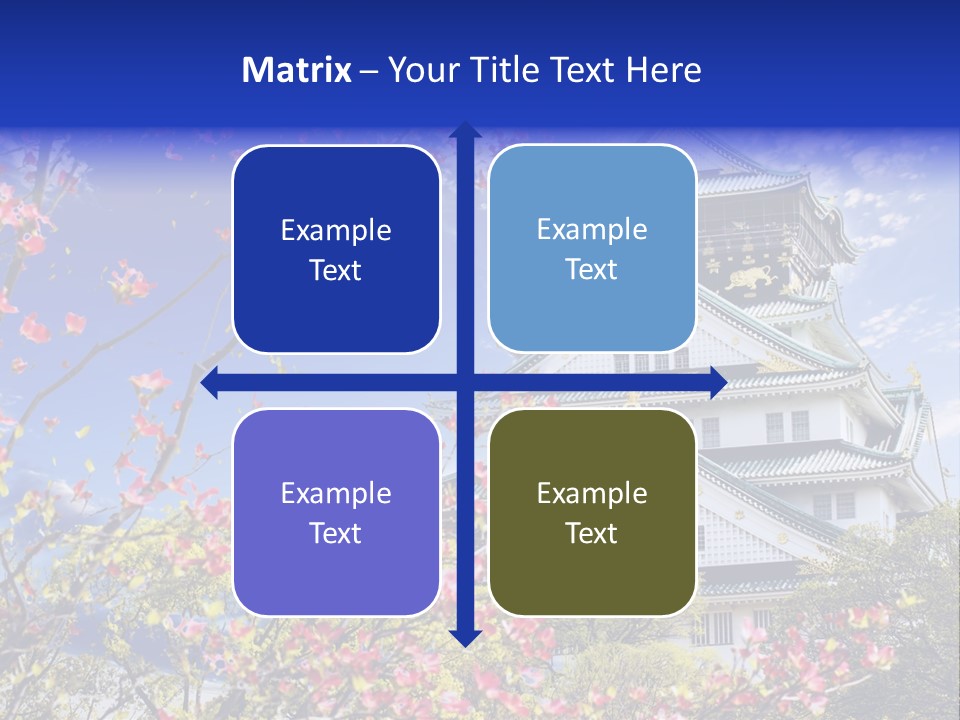 Matrix – Your Title Text Here

Example Text

Example Text

Example Text

Example Text